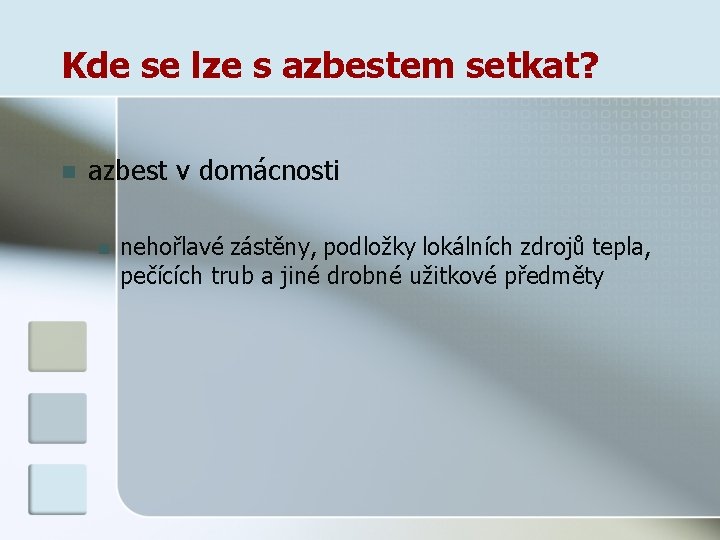 Kde se lze s azbestem setkat?

azbest v domácnosti

nehořlavé zástěny, podložky lokálních zdrojů tepla, pečících trub a jiné drobné užitkové předměty